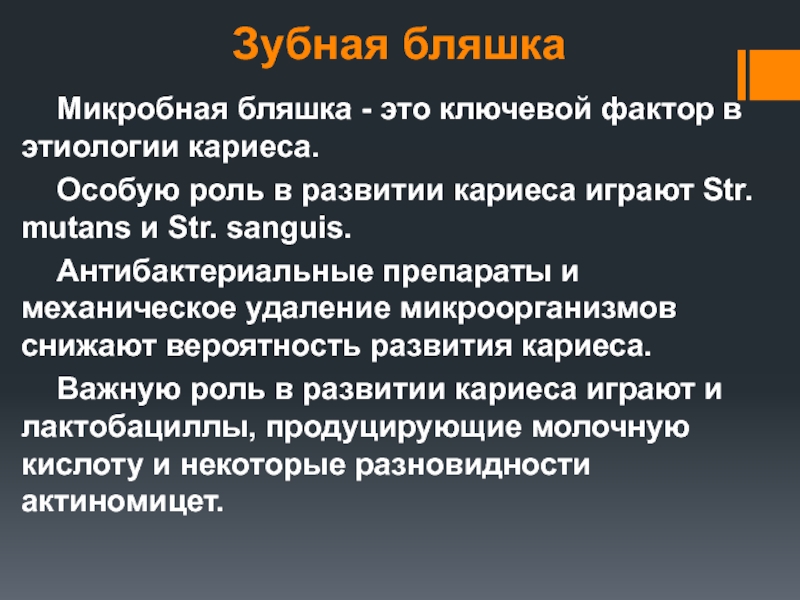 Зубная бляшка

Микробная бляшка - это ключевой фактор в этиологии кариеса.

Особую роль в развитии кариеса играют Str. mutans и Str. sanguis.

Антибактериальные препараты и механическое удаление микроорганизмов снижают вероятность развития кариеса.

Важную роль в развитии кариеса играют и лактобациллы, продуцирующие молочную кислоту и некоторые разновидности актиномицет.